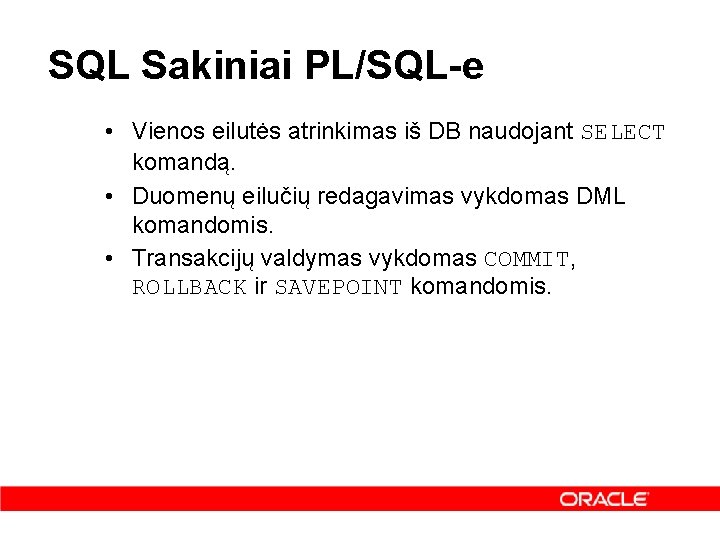 SQL Sakiniai PL/SQL-e

• Vienos eilutės atrinkimas iš DB naudojant SELECT komandą.
• Duomenų eilučių redagavimas vykdomas DML komandomis.
• Transakcijų valdymas vykdomas COMMIT, ROLLBACK ir SAVEPOINT komandomis.

ORACLE